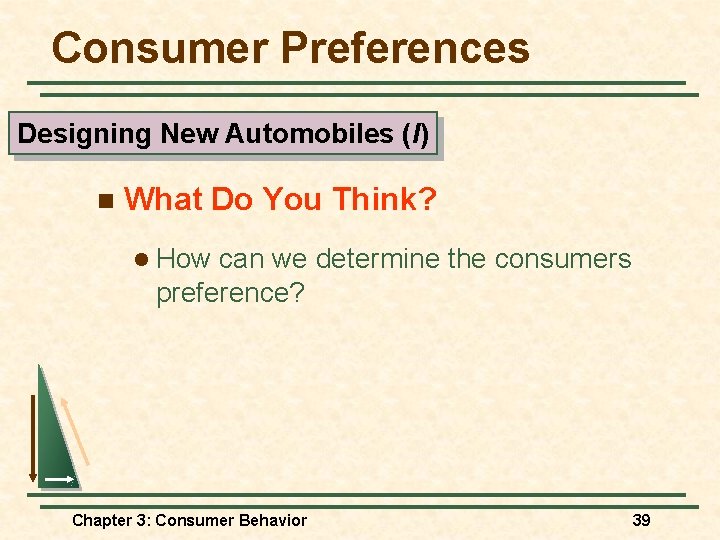 Consumer Preferences

Designing New Automobiles (I)

What Do You Think?

How can we determine the consumers preference?

Chapter 3: Consumer Behavior

39